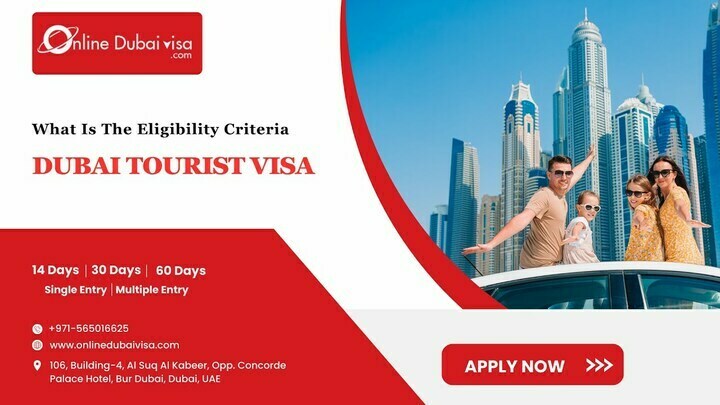 Online Dubai visa
.com

What Is The Eligibility Criteria

DUBAI TOURIST VISA

14 Days | 30 Days | 60 Days
Single Entry | Multiple Entry

+971-565016625
www.onlinedubaivisa.com
106, Building-4, Al Suq Al Kabeer, Opp. Concorde Palace Hotel, Bur Dubai, Dubai, UAE

APPLY NOW >>>